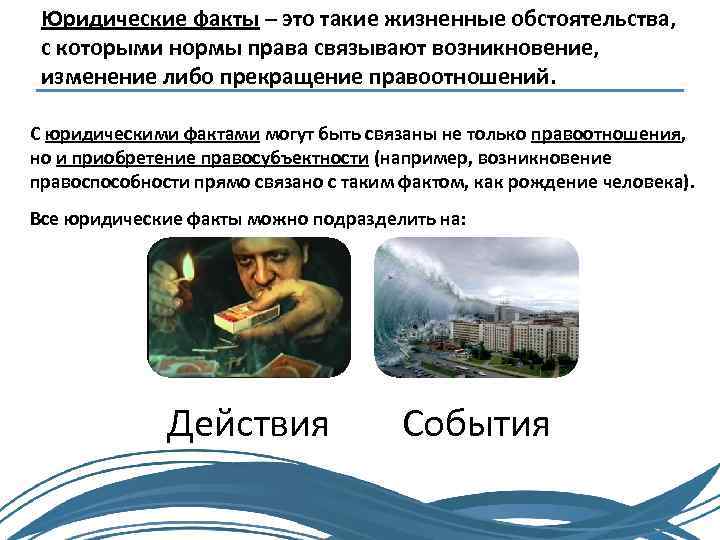 Юридические факты – это такие жизненные обстоятельства, с которыми нормы права связывают возникновение, изменение либо прекращение правоотношений.

С юридическими фактами могут быть связаны не только правоотношения, но и приобретение правосубъектности (например, возникновение правоспособности прямо связано с таким фактом, как рождение человека).

Все юридические факты можно подразделить на:

Действия

События